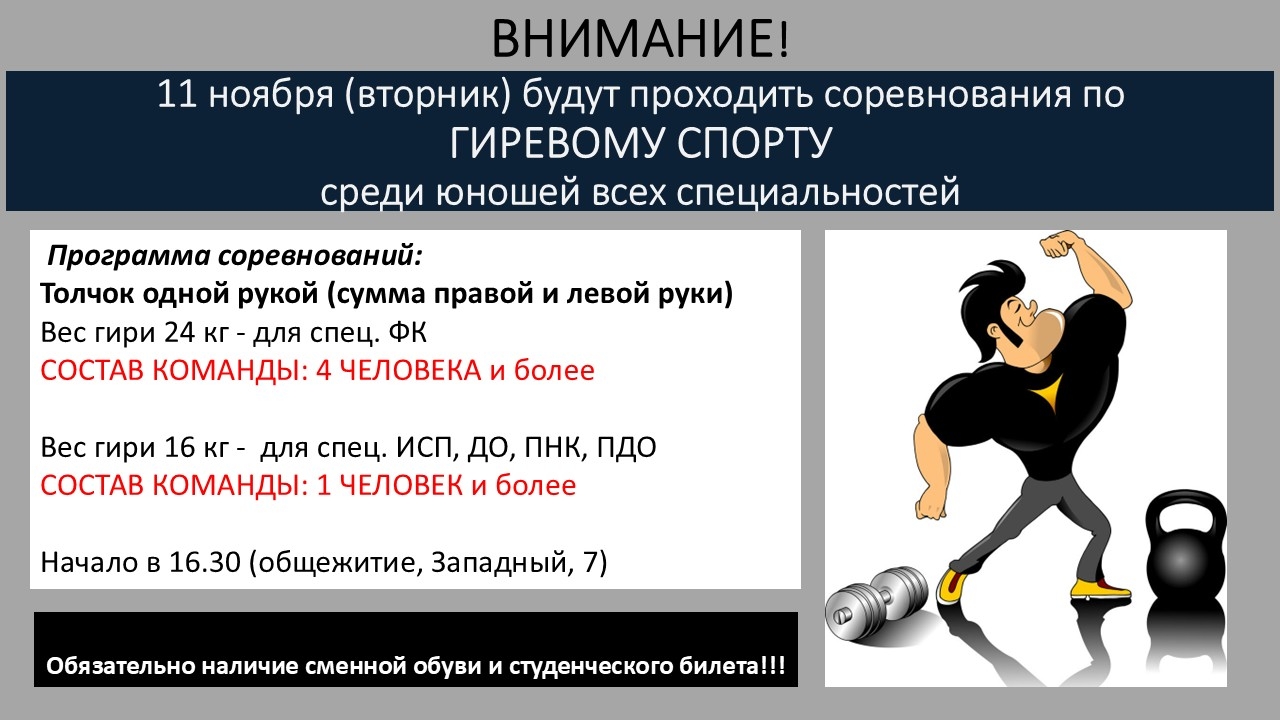 ВНИМАНИЕ!

11 ноября (вторник) будут проходить соревнования по
ГИРЕВОМУ СПОРТУ
среди юношей всех специальностей

Программа соревнований:
Толчок одной рукой (сумма правой и левой руки)
Вес гири 24 кг - для спец. ФК
СОСТАВ КОМАНДЫ: 4 ЧЕЛОВЕКА и более

Вес гири 16 кг - для спец. ИСП, ДО, ПНК, ПДО
СОСТАВ КОМАНДЫ: 1 ЧЕЛОВЕК и более

Начало в 16.30 (общежитие, Западный, 7)

Обязательно наличие сменной обуви и студенческого билета!!!